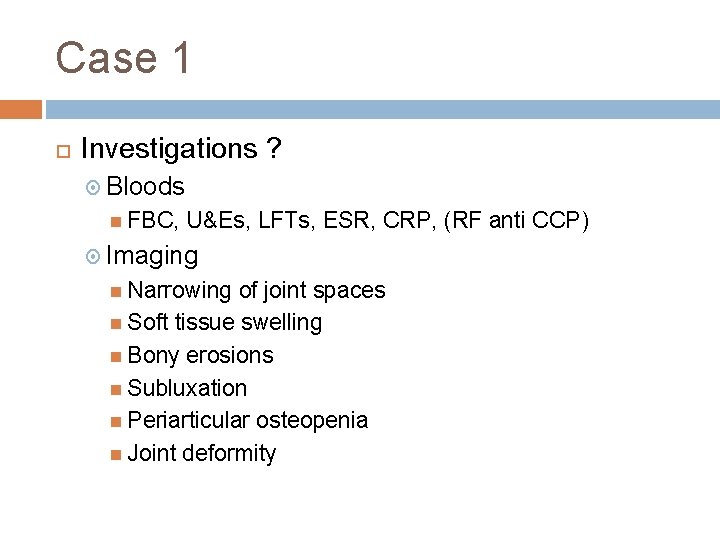 Case 1

Investigations ?

Bloods

FBC, U&Es, LFTs, ESR, CRP, (RF anti CCP)

Imaging

Narrowing of joint spaces

Soft tissue swelling

Bony erosions

Subluxation

Periarticular osteopenia

Joint deformity